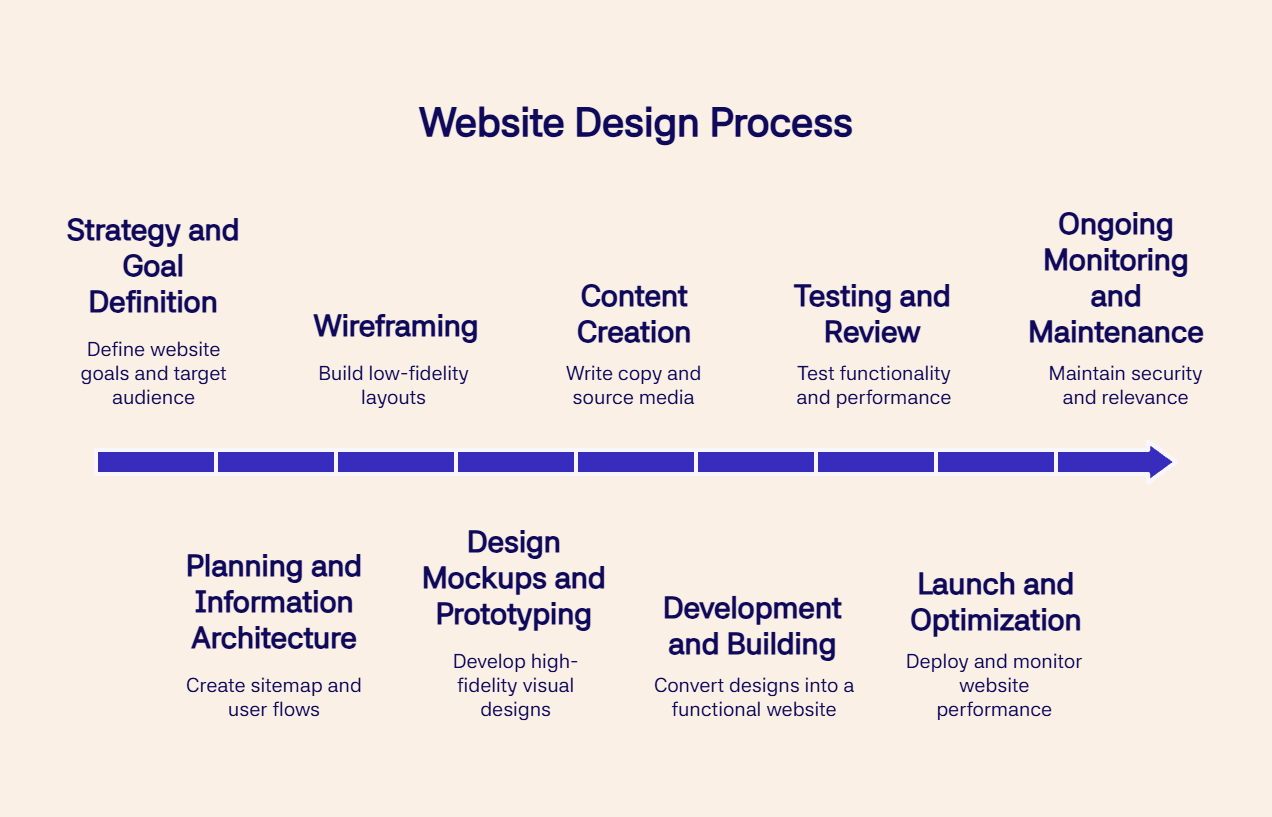 Website Design Process

Strategy and Goal Definition

Define website goals and target audience

Wireframing

Build low-fidelity layouts

Content Creation

Write copy and source media

Testing and Review

Test functionality and performance

Ongoing Monitoring and Maintenance

Maintain security and relevance

Planning and Information Architecture

Create sitemap and user flows

Design Mockups and Prototyping

Develop high-fidelity visual designs

Development and Building

Convert designs into a functional website

Launch and Optimization

Deploy and monitor website performance